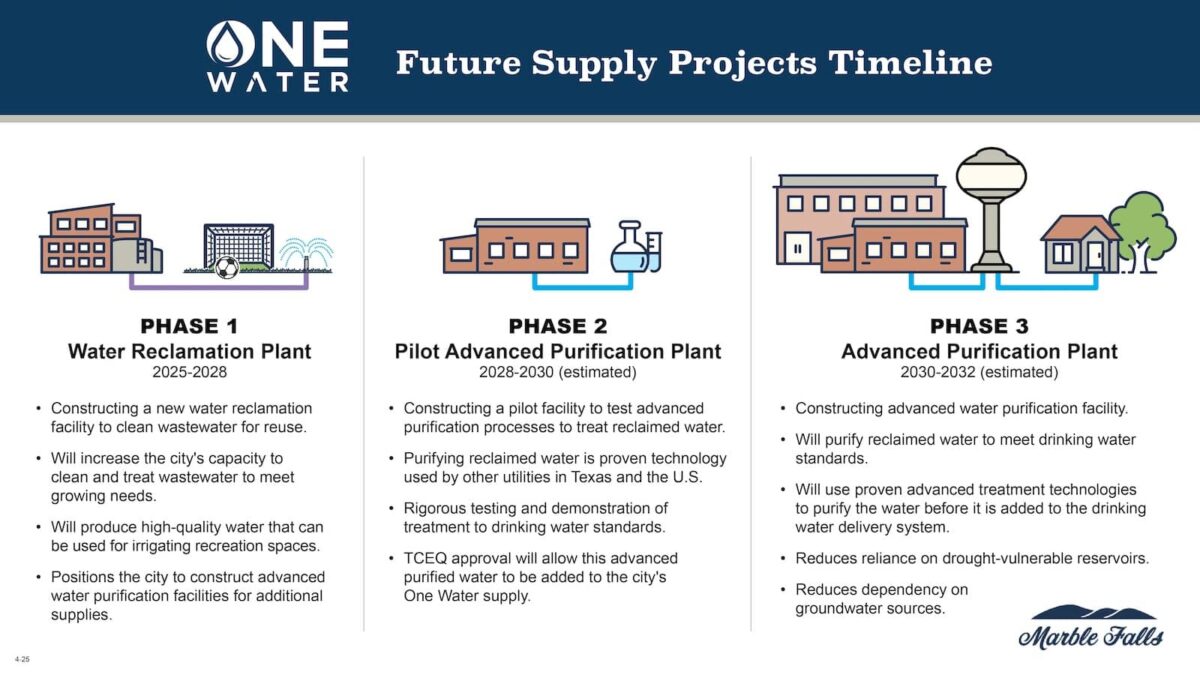 ONE WATER

Future Supply Projects Timeline

PHASE 1
Water Reclamation Plant
2025-2028

• Constructing a new water reclamation facility to clean wastewater for reuse.
• Will increase the city's capacity to clean and treat wastewater to meet growing needs.
• Will produce high-quality water that can be used for irrigating recreation spaces.
• Positions the city to construct advanced water purification facilities for additional supplies.

PHASE 2
Pilot Advanced Purification Plant
2028-2030 (estimated)

• Constructing a pilot facility to test advanced purification processes to treat reclaimed water.
• Purifying reclaimed water is proven technology used by other utilities in Texas and the U.S.
• Rigorous testing and demonstration of treatment to drinking water standards.
• TCEQ approval will allow this advanced purified water to be added to the city's One Water supply.

PHASE 3
Advanced Purification Plant
2030-2032 (estimated)

• Constructing advanced water purification facility.
• Will purify reclaimed water to meet drinking water standards.
• Will use proven advanced treatment technologies to purify the water before it is added to the drinking water delivery system.
• Reduces reliance on drought-vulnerable reservoirs.
• Reduces dependency on groundwater sources.

Marble Falls

4-25